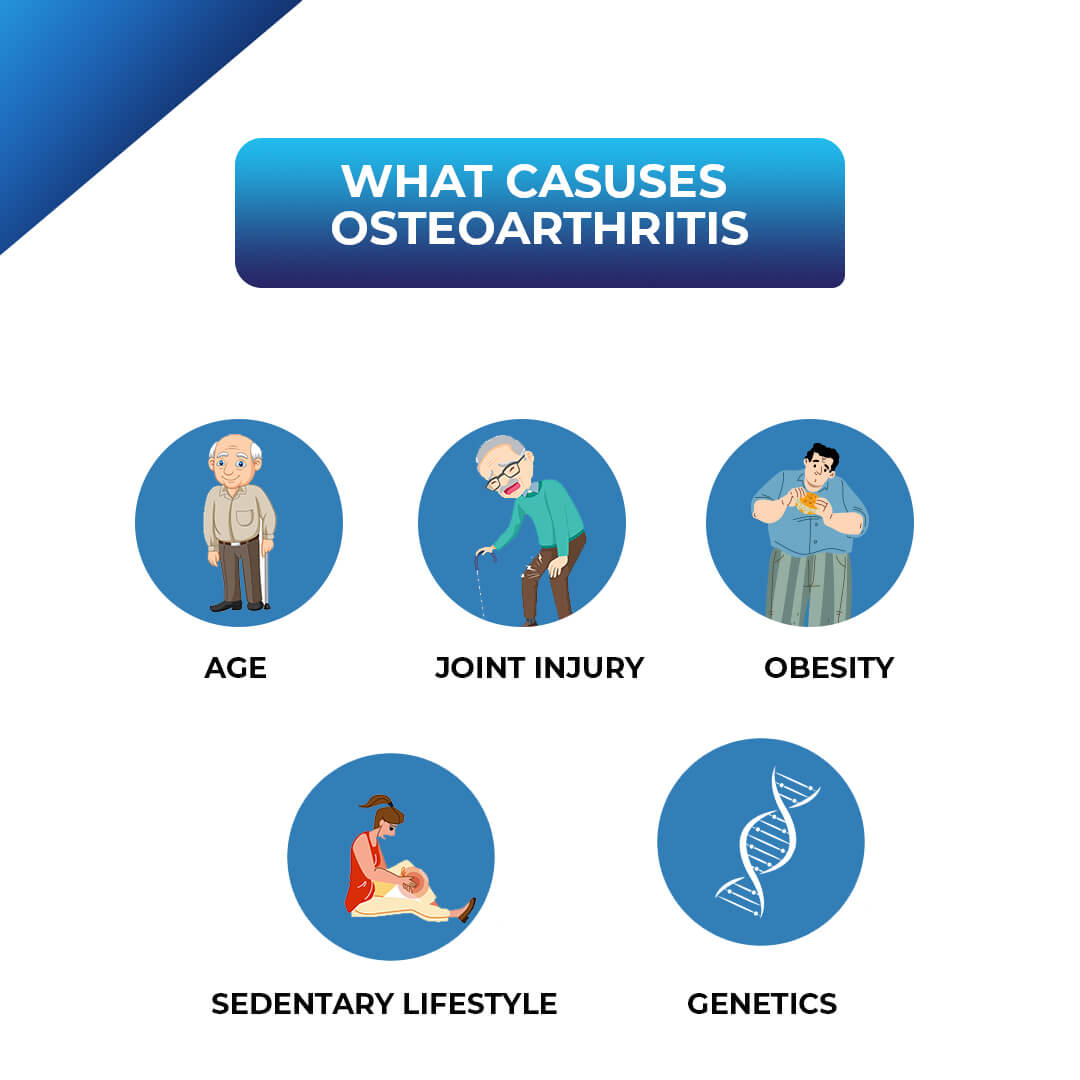 WHAT CASUSES OSTEOARTHRITIS

AGE

JOINT INJURY

OBESITY

SEDENTARY LIFESTYLE

GENETICS